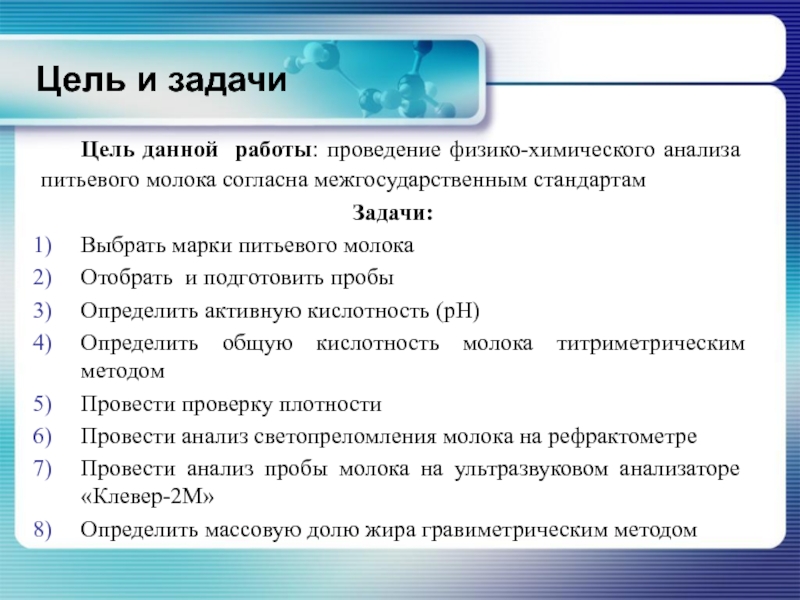 Цель и задачи

Цель данной работы: проведение физико-химического анализа питьевого молока согласна межгосударственным стандартам

Задачи:

1) Выбрать марки питьевого молока
2) Отобрать и подготовить пробы
3) Определить активную кислотность (pH)
4) Определить общую кислотность молока титриметрическим методом
5) Провести проверку плотности
6) Провести анализ светопреломления молока на рефрактометре
7) Провести анализ пробы молока на ультразвуковом анализаторе «Клевер-2М»
8) Определить массовую долю жира гравиметрическим методом